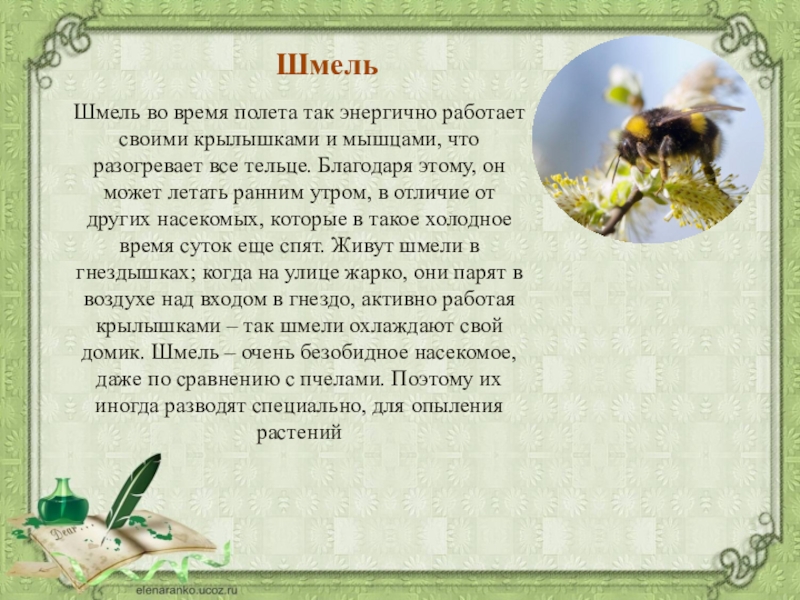 Шмель

Шмель во время полета так энергично работает своими крылышками и мышцами, что разогревает все тельце. Благодаря этому, он может летать ранним утром, в отличие от других насекомых, которые в такое холодное время суток еще спят. Живут шмели в гнездышках; когда на улице жарко, они парят в воздухе над входом в гнездо, активно работая крылышками – так шмели охлаждают свой домик. Шмель – очень безобидное насекомое, даже по сравнению с пчелами. Поэтому их иногда разводят специально, для опыления растений

Dear

elenaranko.ucoz.ru